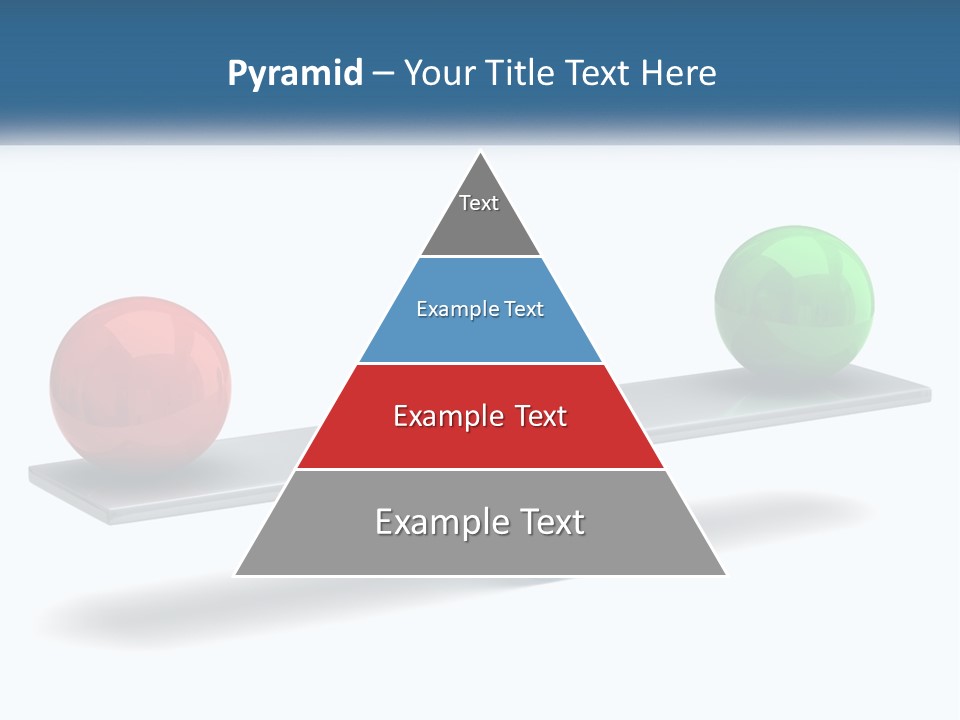 Pyramid – Your Title Text Here

Text

Example Text

Example Text

Example Text